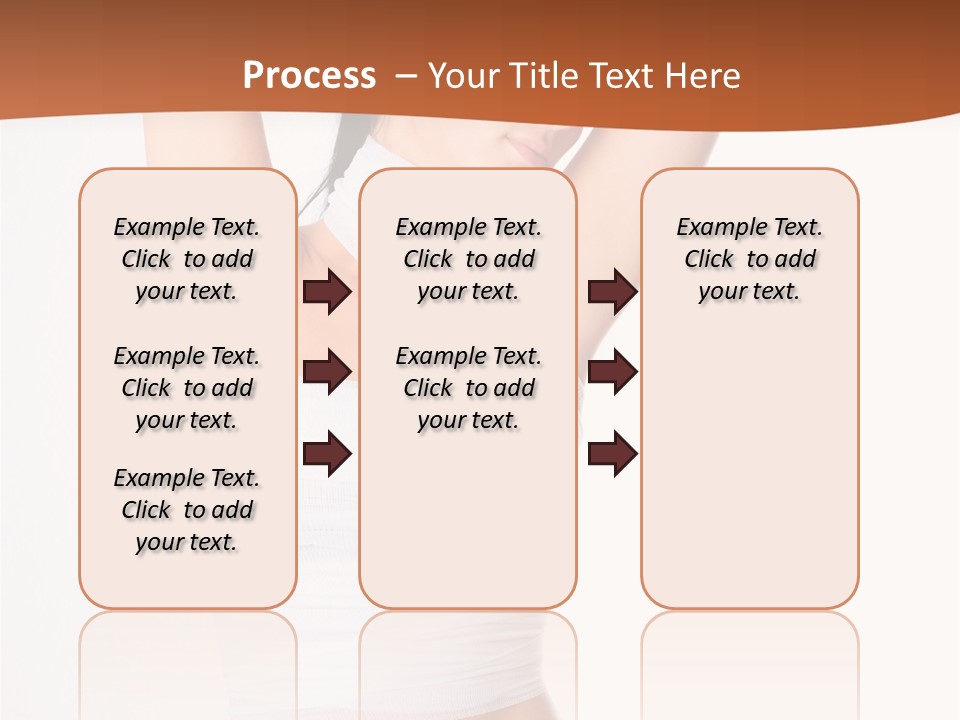 Process – Your Title Text Here

Example Text. Click to add your text.

Example Text. Click to add your text.

Example Text. Click to add your text.

Example Text. Click to add your text.

Example Text. Click to add your text.

Example Text. Click to add your text.